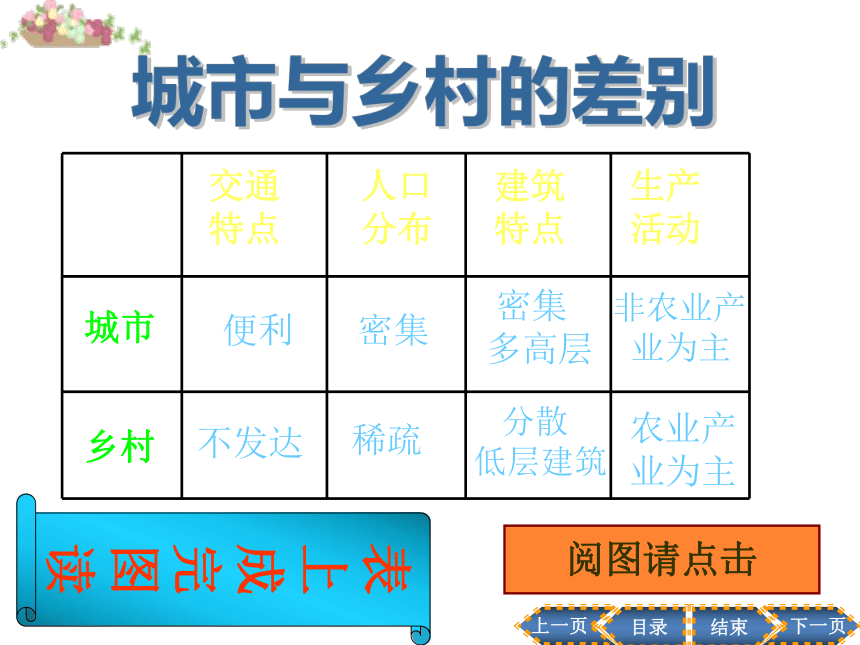 城市与乡村的差别

|  | 交通特点 | 人口分布 | 建筑特点 | 生产活动 |
|---|---|---|---|---|
| 城市 | 便利 | 密集 | 密集 多高层 | 非农业产业为主 |
| 乡村 | 不发达 | 稀疏 | 分散 低层建筑 | 农业产业为主 |

读图完成上表

阅图请点击

上一页 目录 结束 下一页